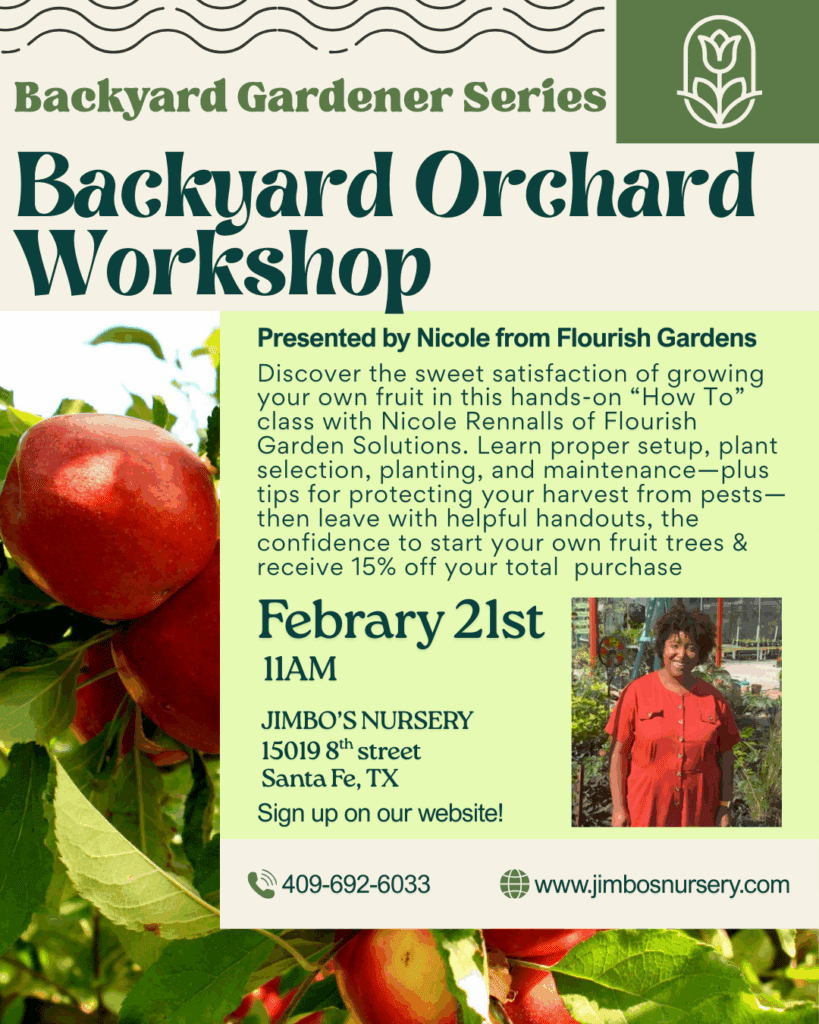 Backyard Gardener Series

Backyard Orchard Workshop

Presented by Nicole from Flourish Gardens

Discover the sweet satisfaction of growing your own fruit in this hands-on “How To” class with Nicole Rennalls of Flourish Garden Solutions. Learn proper setup, plant selection, planting, and maintenance—plus tips for protecting your harvest from pests—then leave with helpful handouts, the confidence to start your own fruit trees & receive 15% off your total purchase

Febrary 21st
11AM

JIMBO'S NURSERY
15019 8$^{th}$ street
Santa Fe, TX

Sign up on our website!

409-692-6033

www.jimbosnursery.com